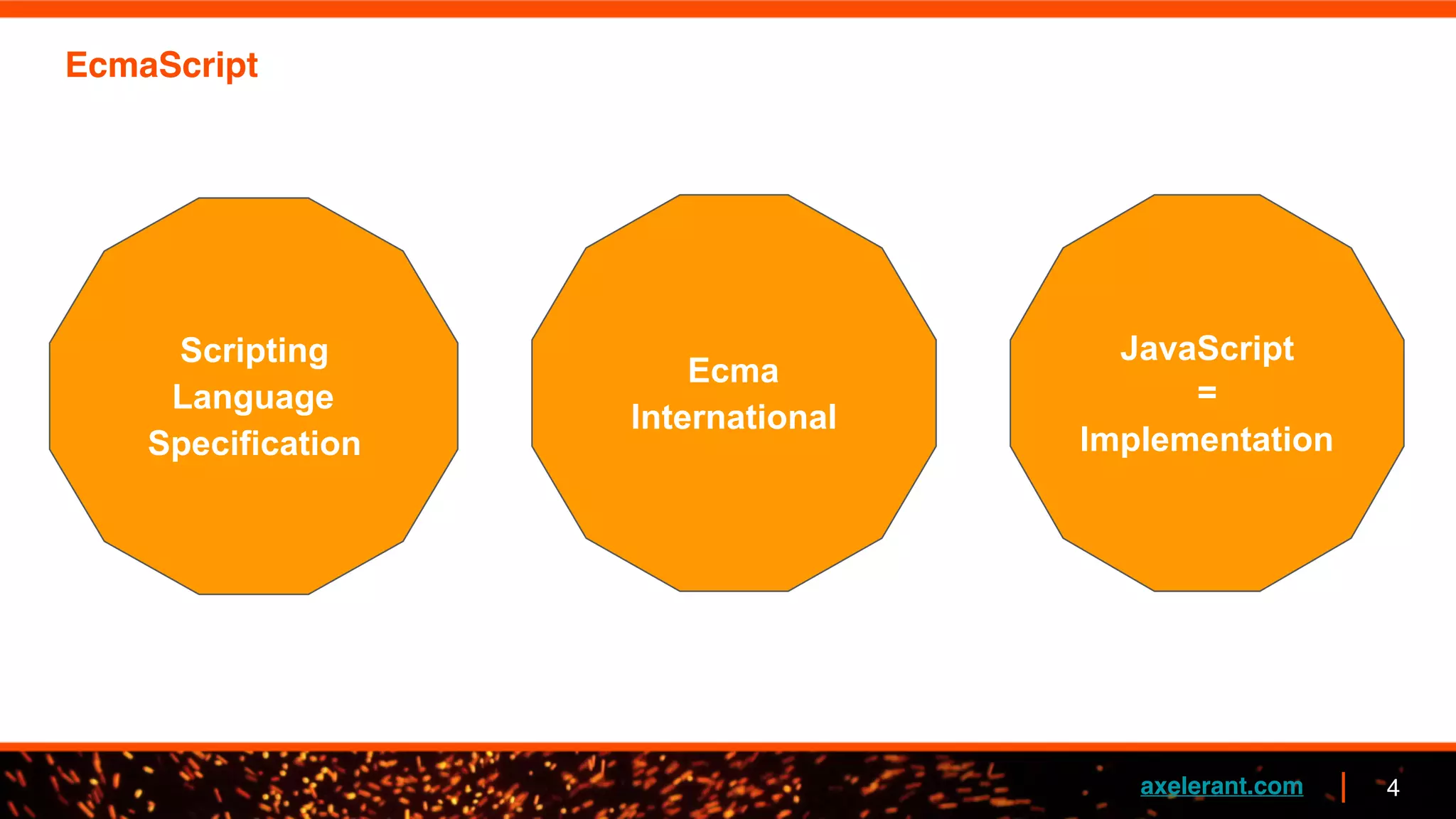 EcmaScript

Scripting Language Specification

Ecma International

JavaScript = Implementation

axelerant.com | 4